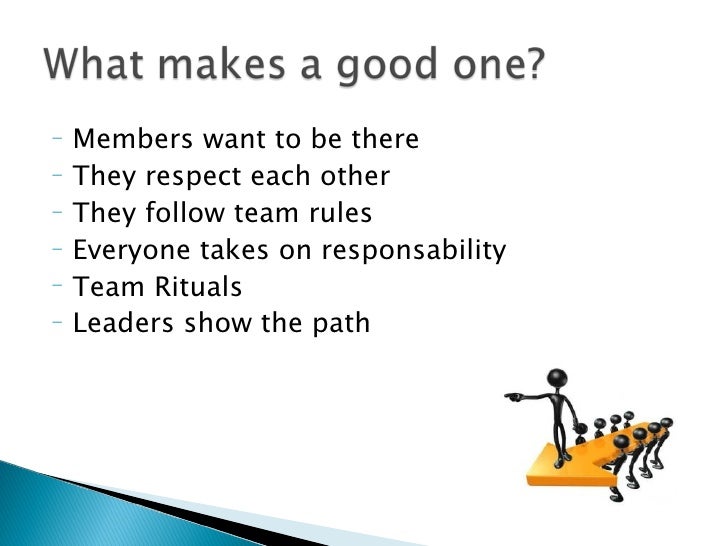 What makes a good one?

- Members want to be there
- They respect each other
- They follow team rules
- Everyone takes on responsability
- Team Rituals
- Leaders show the path